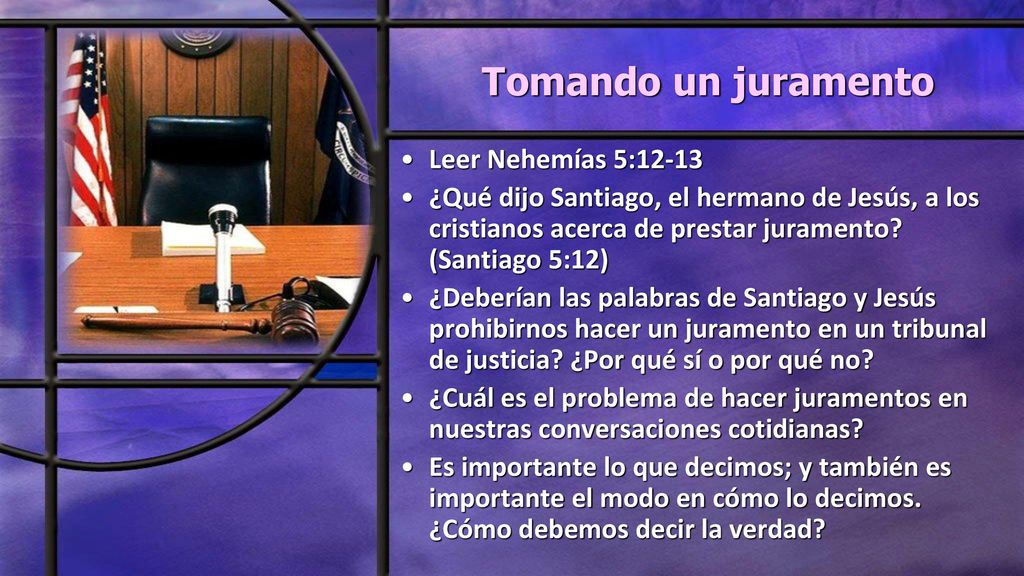 Tomando un juramento

• Leer Nehemías 5:12-13
• ¿Qué dijo Santiago, el hermano de Jesús, a los cristianos acerca de prestar juramento? (Santiago 5:12)
• ¿Deberían las palabras de Santiago y Jesús prohibirnos hacer un juramento en un tribunal de justicia? ¿Por qué sí o por qué no?
• ¿Cuál es el problema de hacer juramentos en nuestras conversaciones cotidianas?
• Es importante lo que decimos; y también es importante el modo en cómo lo decimos. ¿Cómo debemos decir la verdad?